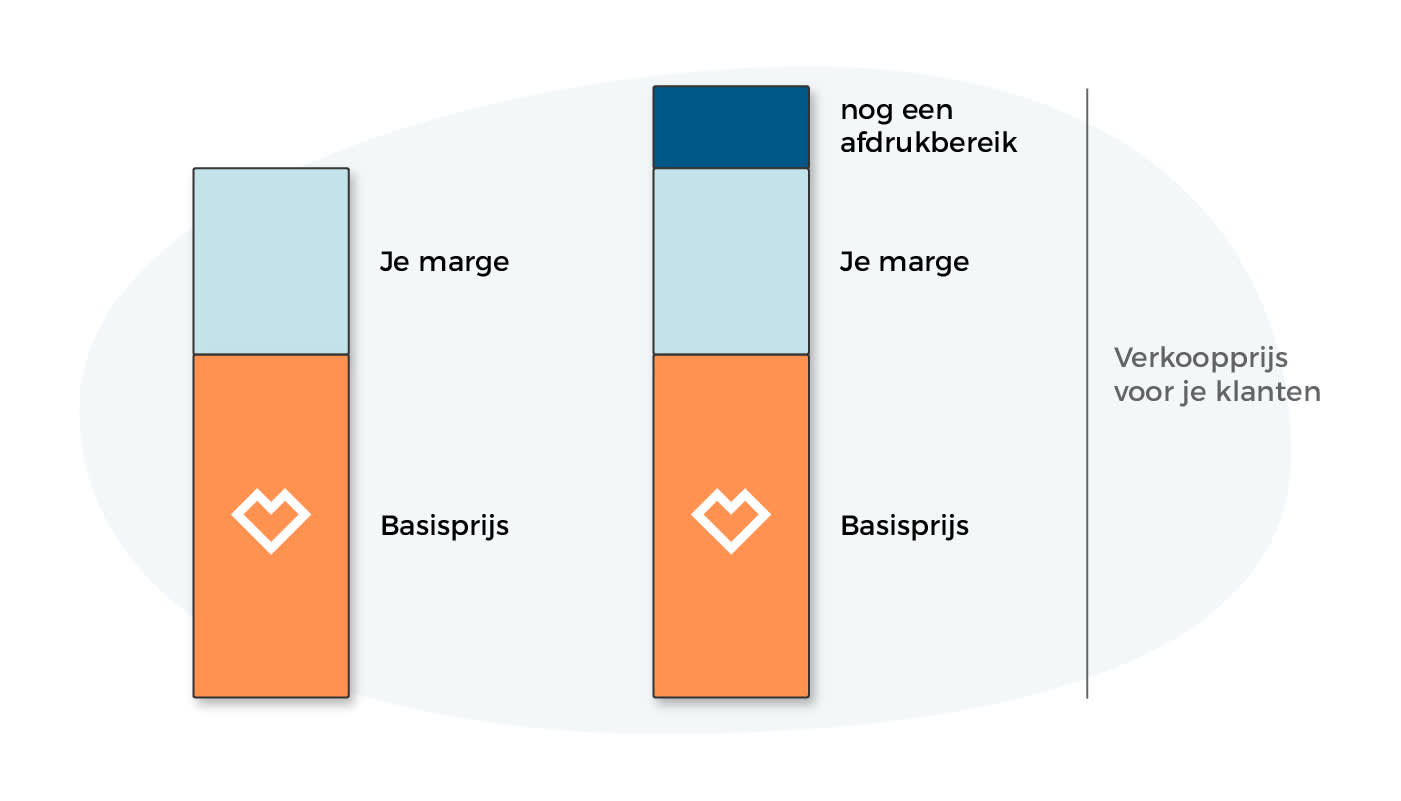 Je marge

Basisprijs

nog een afdrukbereik

Je marge

Basisprijs

Verkoopprijs voor je klanten